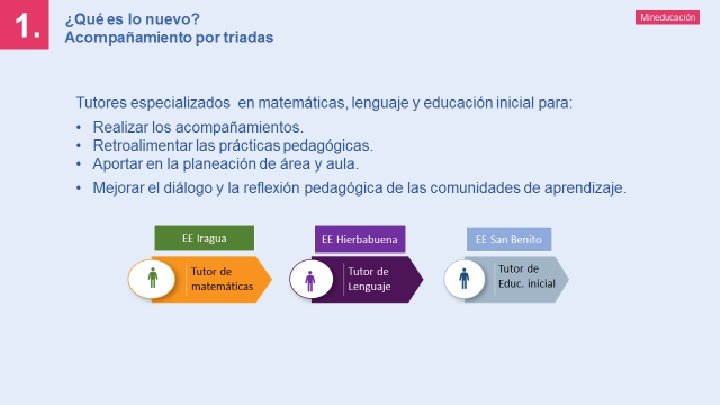 1.

¿Qué es lo nuevo?
Acompañamiento por triadas

Mineducación

Tutores especializados en matemáticas, lenguaje y educación inicial para:
• Realizar los acompañamientos.
• Retroalimentar las prácticas pedagógicas.
• Aportar en la planeación de área y aula.
• Mejorar el diálogo y la reflexión pedagógica de las comunidades de aprendizaje.

EE Iragua
Tutor de matemáticas

EE Hierbabuena
Tutor de Lenguaje

EE San Benito
Tutor de Educ. inicial